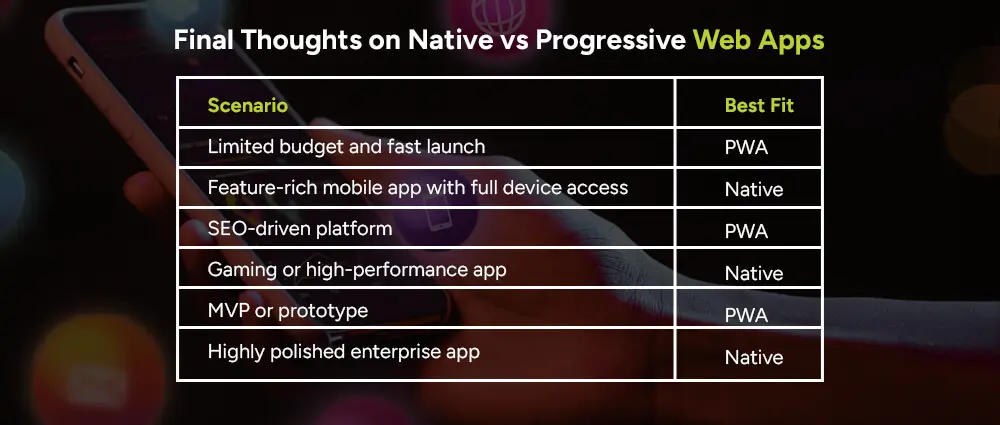 Final Thoughts on Native vs Progressive Web Apps

| Scenario | Best Fit |
|---|---|
| Limited budget and fast launch | PWA |
| Feature-rich mobile app with full device access | Native |
| SEO-driven platform | PWA |
| Gaming or high-performance app | Native |
| MVP or prototype | PWA |
| Highly polished enterprise app | Native |